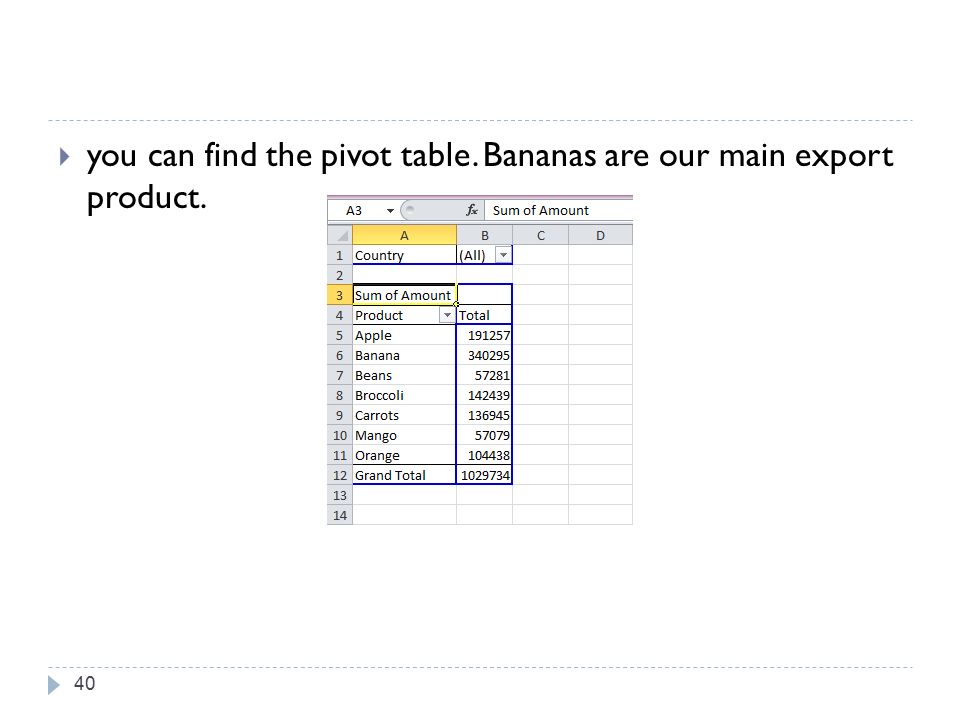 you can find the pivot table. Bananas are our main export product.

A3 $f_x$ Sum of Amount

| | A | B | C | D |
|---|---|---|---|---|
| 1 | Country | (All) | | |
| 2 | | | | |
| 3 | Sum of Amount | | | |
| 4 | Product | Total | | |
| 5 | Apple | 191257 | | |
| 6 | Banana | 340295 | | |
| 7 | Beans | 57281 | | |
| 8 | Broccoli | 142439 | | |
| 9 | Carrots | 136945 | | |
| 10 | Mango | 57079 | | |
| 11 | Orange | 104438 | | |
| 12 | Grand Total | 1029734 | | |
| 13 | | | | |
| 14 | | | | |

40